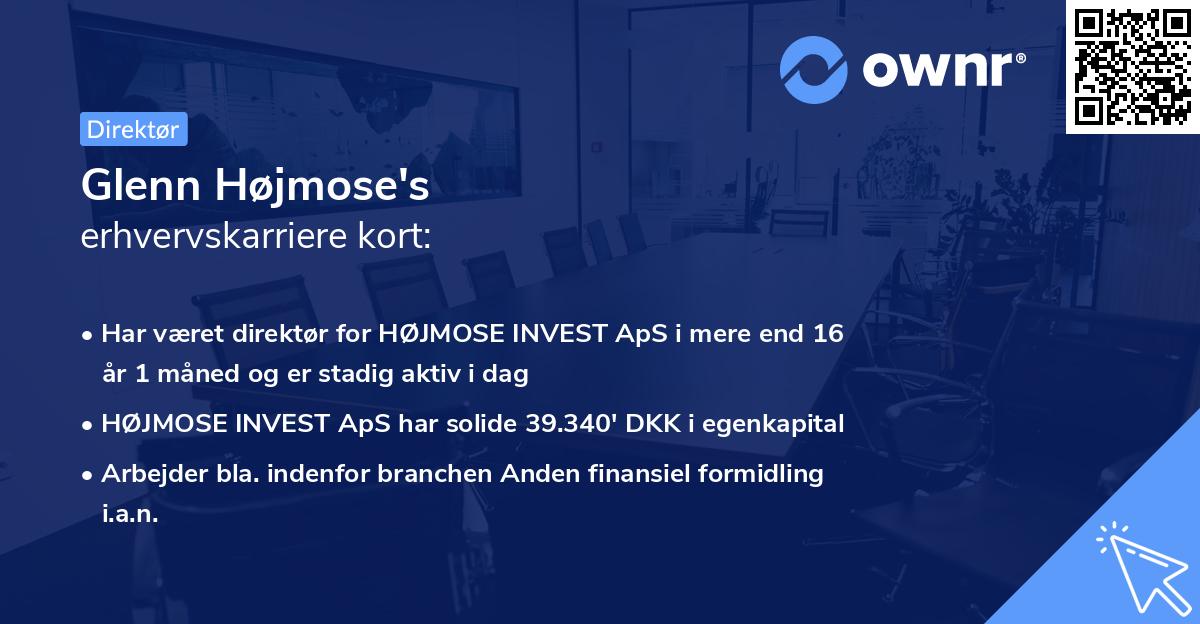 ownr®

Direktør

Glenn Højmose's
erhvervskarriere kort:

• Har været direktør for HØJMOSE INVEST ApS i mere end 16 år 1 måned og er stadig aktiv i dag

• HØJMOSE INVEST ApS har solide 39.340' DKK i egenkapital

• Arbejder bla. indenfor branchen Anden finansiel formidling i.a.n.